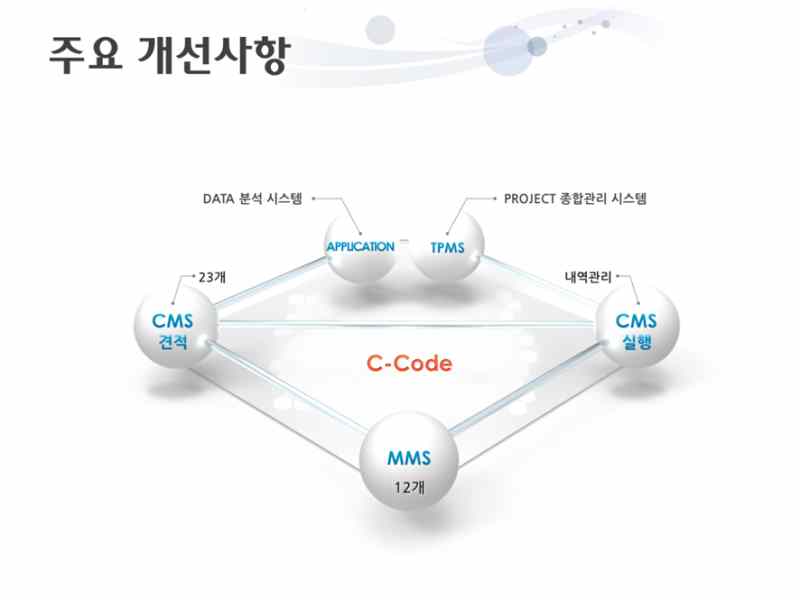 주요 개선사항

DATA 분석 시스템

PROJECT 종합관리 시스템

APPLICATION

TPMS

23개

내역관리

CMS
견적

CMS
실행

C-Code

MMS
12개